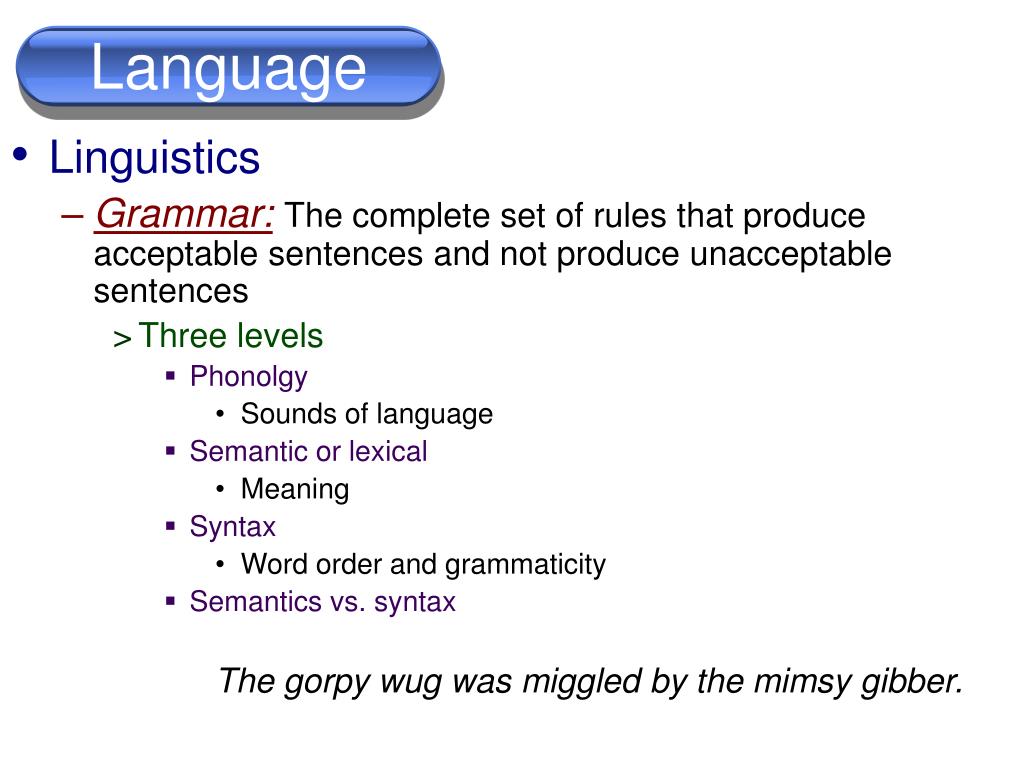 Language

• Linguistics
– Grammar: The complete set of rules that produce acceptable sentences and not produce unacceptable sentences
> Three levels
▪ Phonolgy
• Sounds of language
▪ Semantic or lexical
• Meaning
▪ Syntax
• Word order and grammaticity
▪ Semantics vs. syntax

The gorpy wug was miggled by the mimsy gibber.